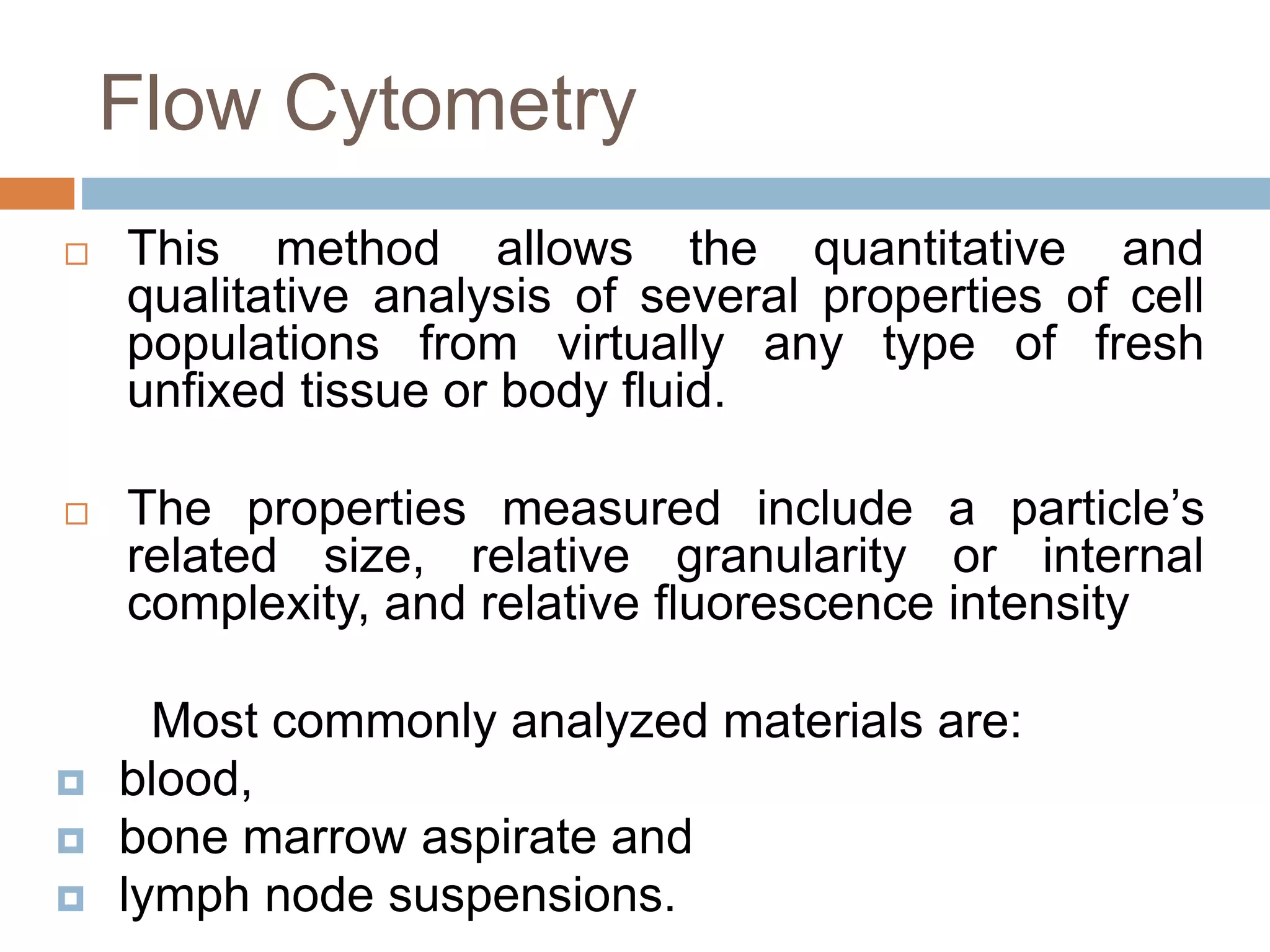 Flow Cytometry

This method allows the quantitative and qualitative analysis of several properties of cell populations from virtually any type of fresh unfixed tissue or body fluid.

The properties measured include a particle's related size, relative granularity or internal complexity, and relative fluorescence intensity

Most commonly analyzed materials are:

blood,

bone marrow aspirate and

lymph node suspensions.